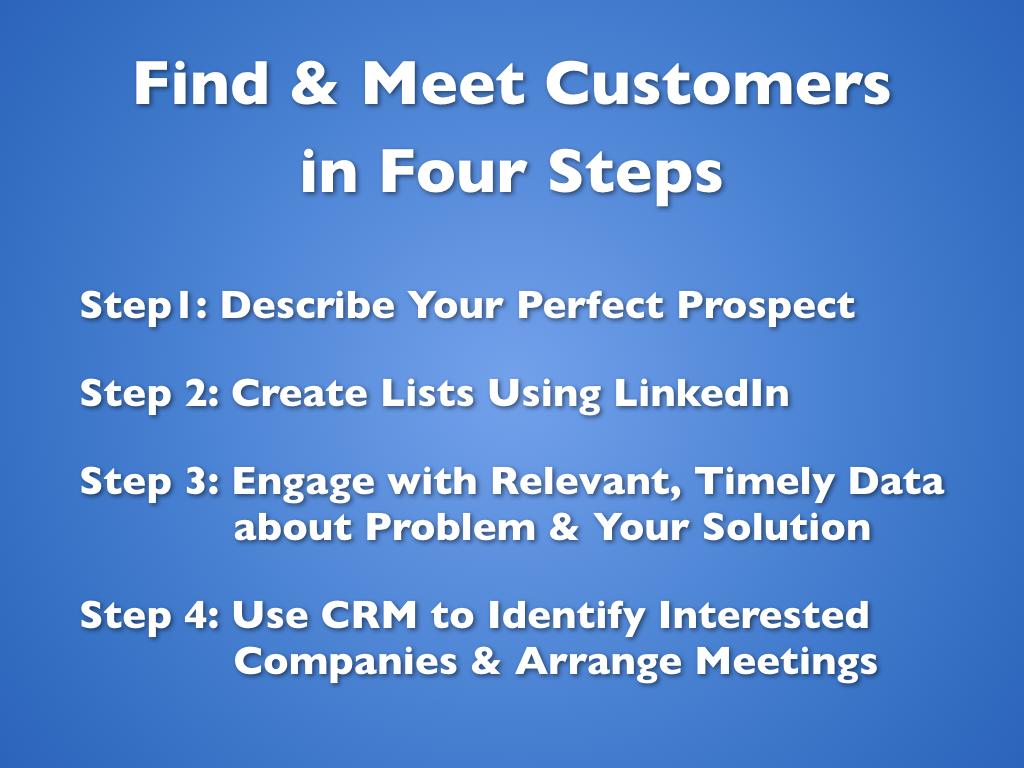 Find & Meet Customers in Four Steps

Step1: Describe Your Perfect Prospect

Step 2: Create Lists Using LinkedIn

Step 3: Engage with Relevant, Timely Data about Problem & Your Solution

Step 4: Use CRM to Identify Interested Companies & Arrange Meetings